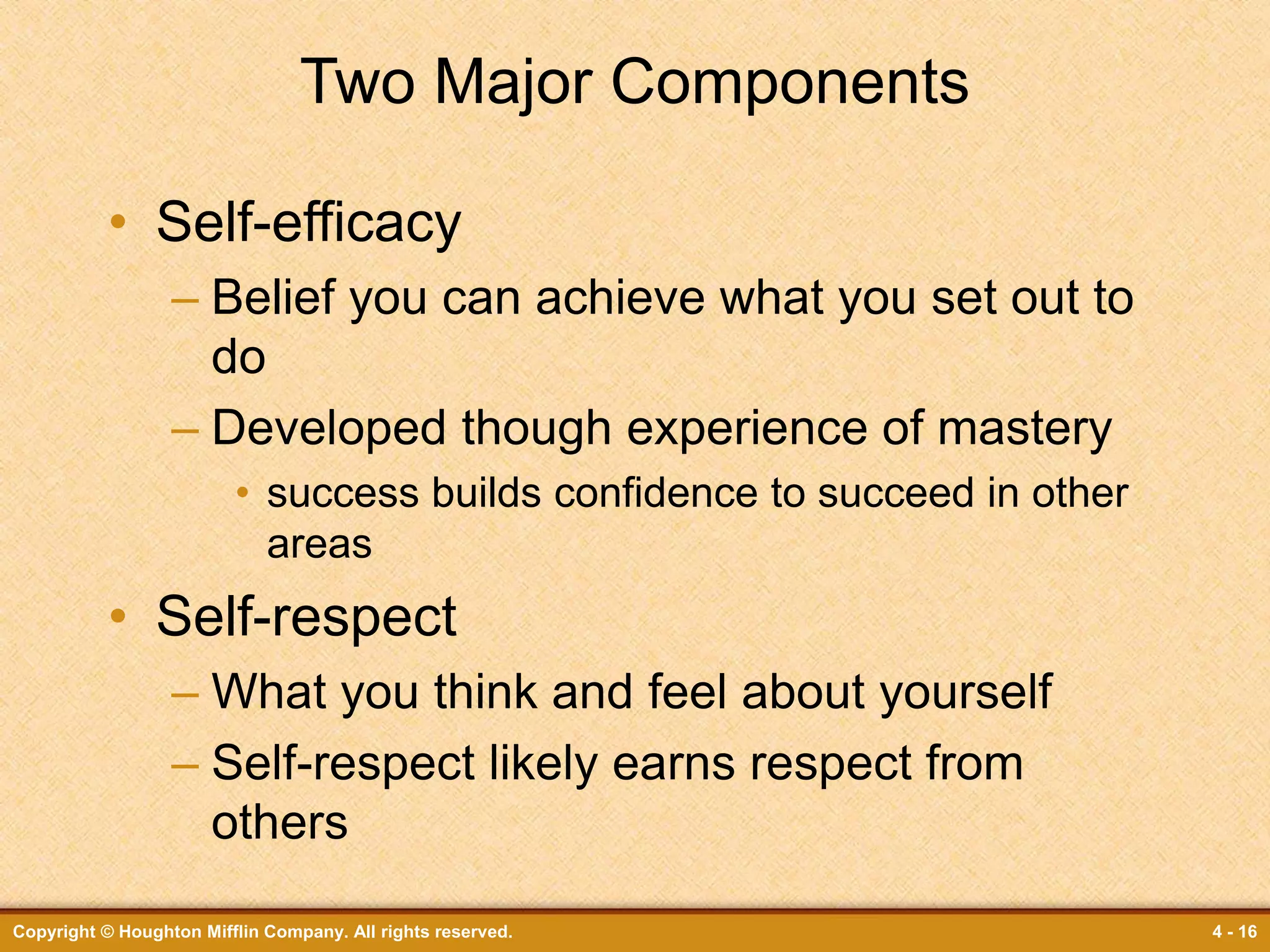 Two Major Components

• Self-efficacy
– Belief you can achieve what you set out to do
– Developed though experience of mastery
• success builds confidence to succeed in other areas
• Self-respect
– What you think and feel about yourself
– Self-respect likely earns respect from others

Copyright © Houghton Mifflin Company. All rights reserved.

4 - 16